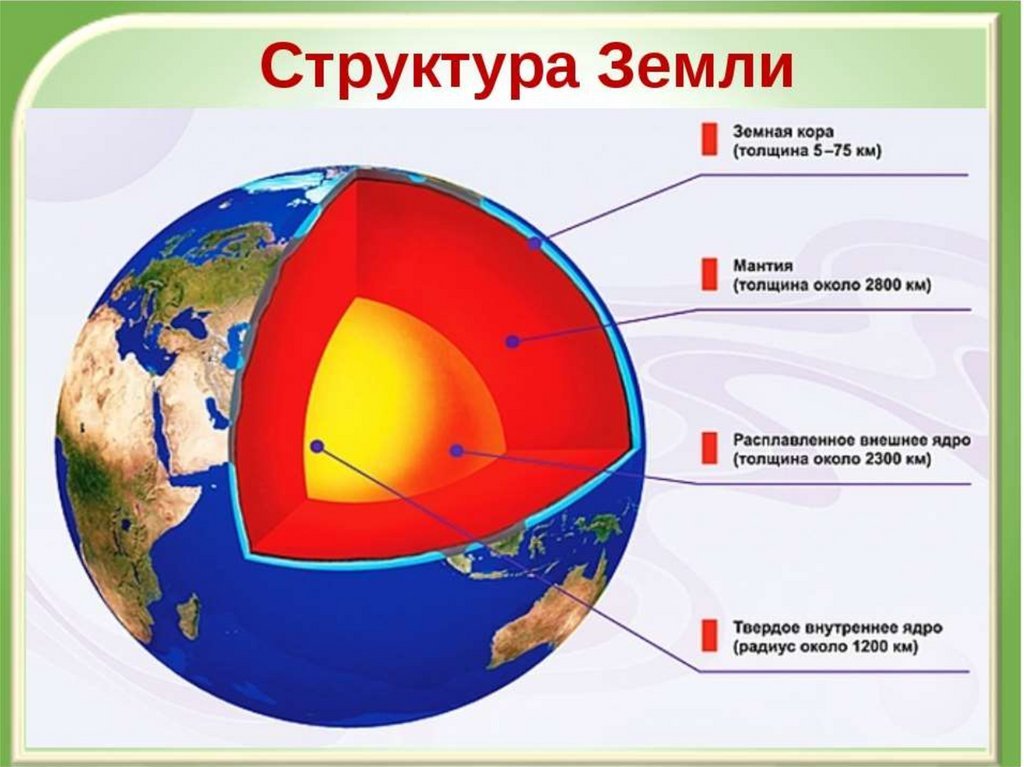 Структура Земли

Земная кора
(толщина 5–75 км)

Мантия
(толщина около 2800 км)

Расплавленное внешнее ядро
(толщина около 2300 км)

Твердое внутреннее ядро
(радиус около 1200 км)